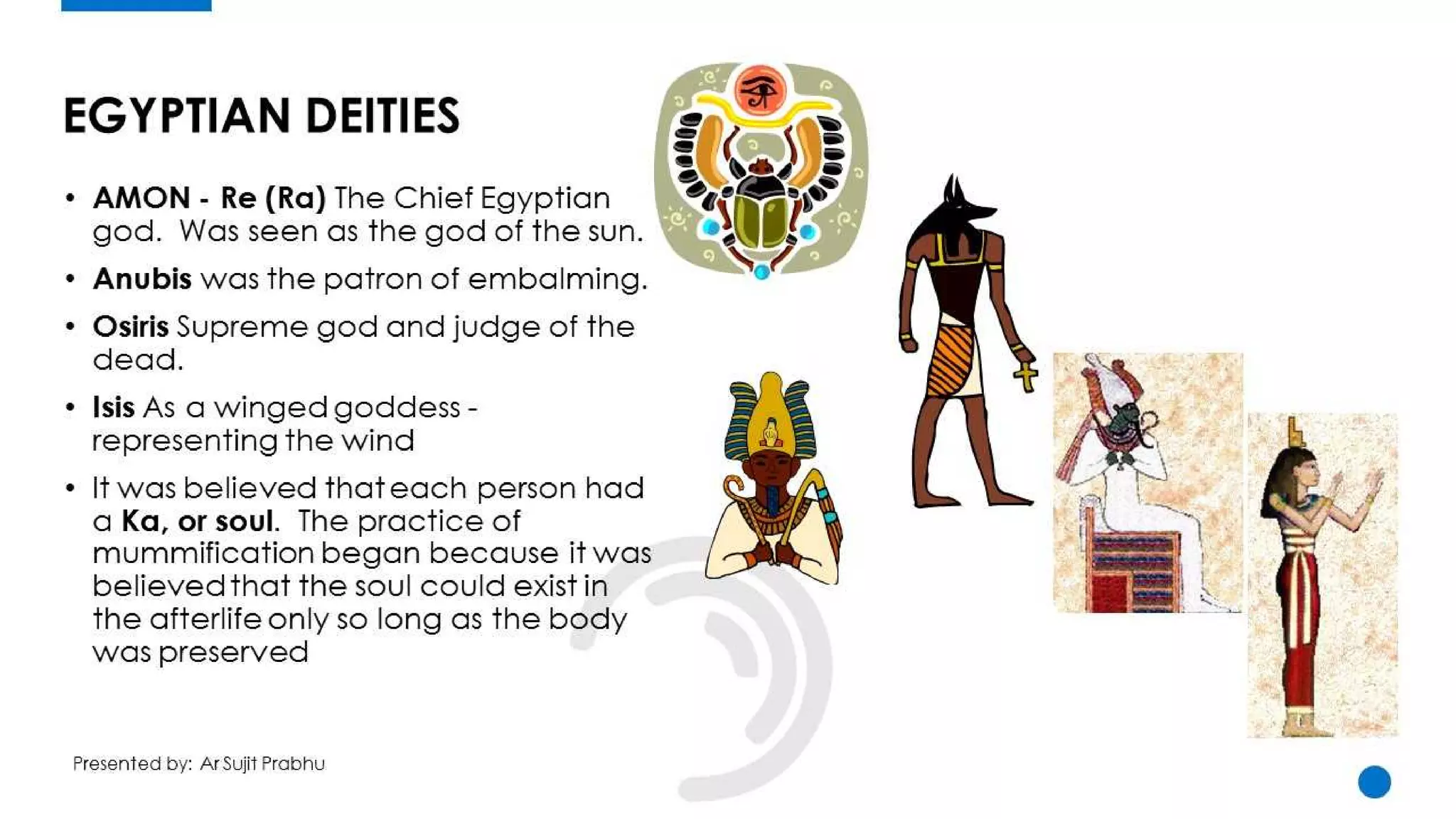 EGYPTIAN DEITIES

• AMON - Re (Ra) The Chief Egyptian god. Was seen as the god of the sun.

• Anubis was the patron of embalming.

• Osiris Supreme god and judge of the dead.

• Isis As a winged goddess - representing the wind

• It was believed that each person had a Ka, or soul. The practice of mummification began because it was believed that the soul could exist in the afterlife only so long as the body was preserved

Presented by: Ar Sujit Prabhu